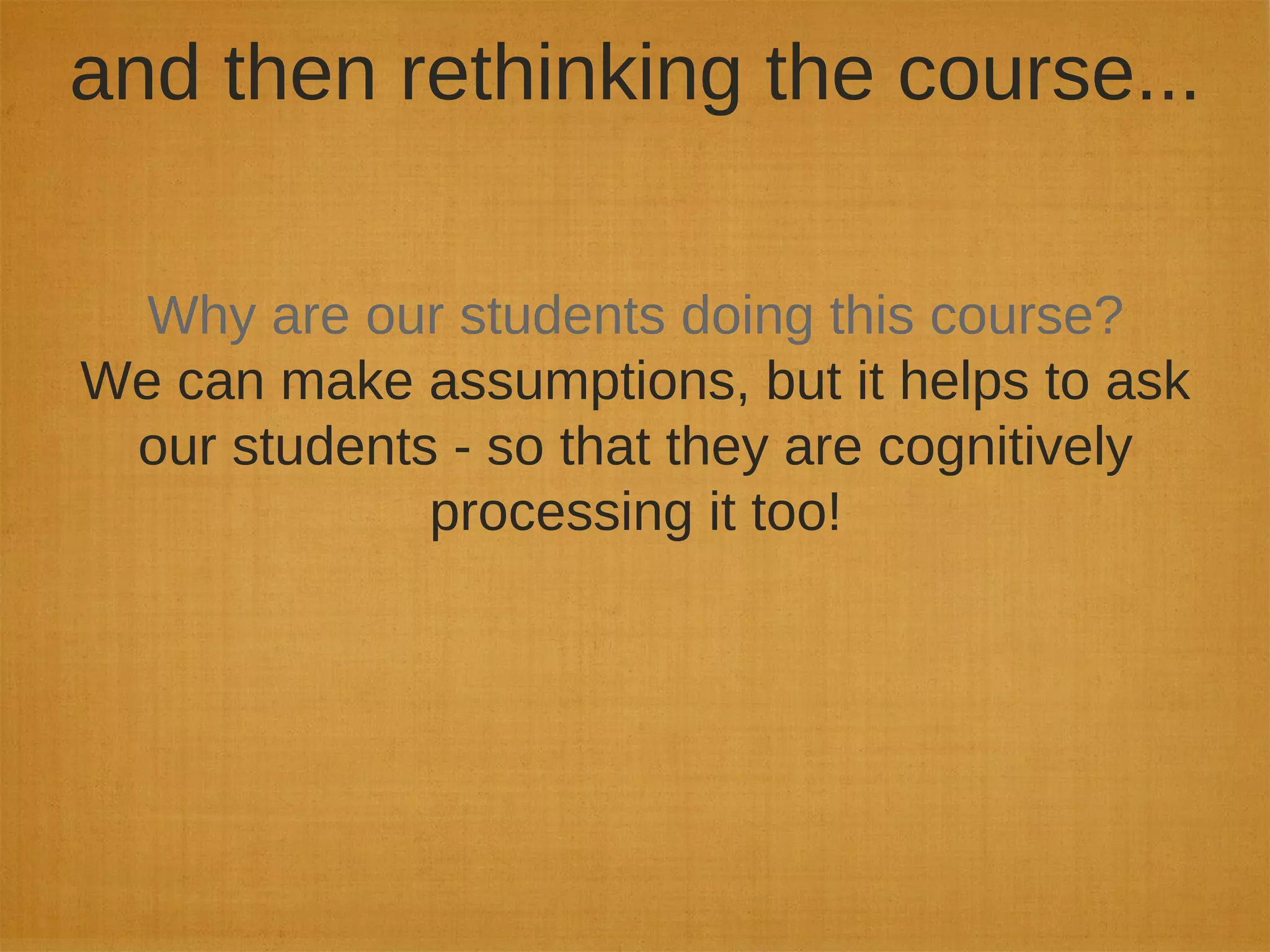 and then rethinking the course...

Why are our students doing this course?
We can make assumptions, but it helps to ask our students - so that they are cognitively processing it too!